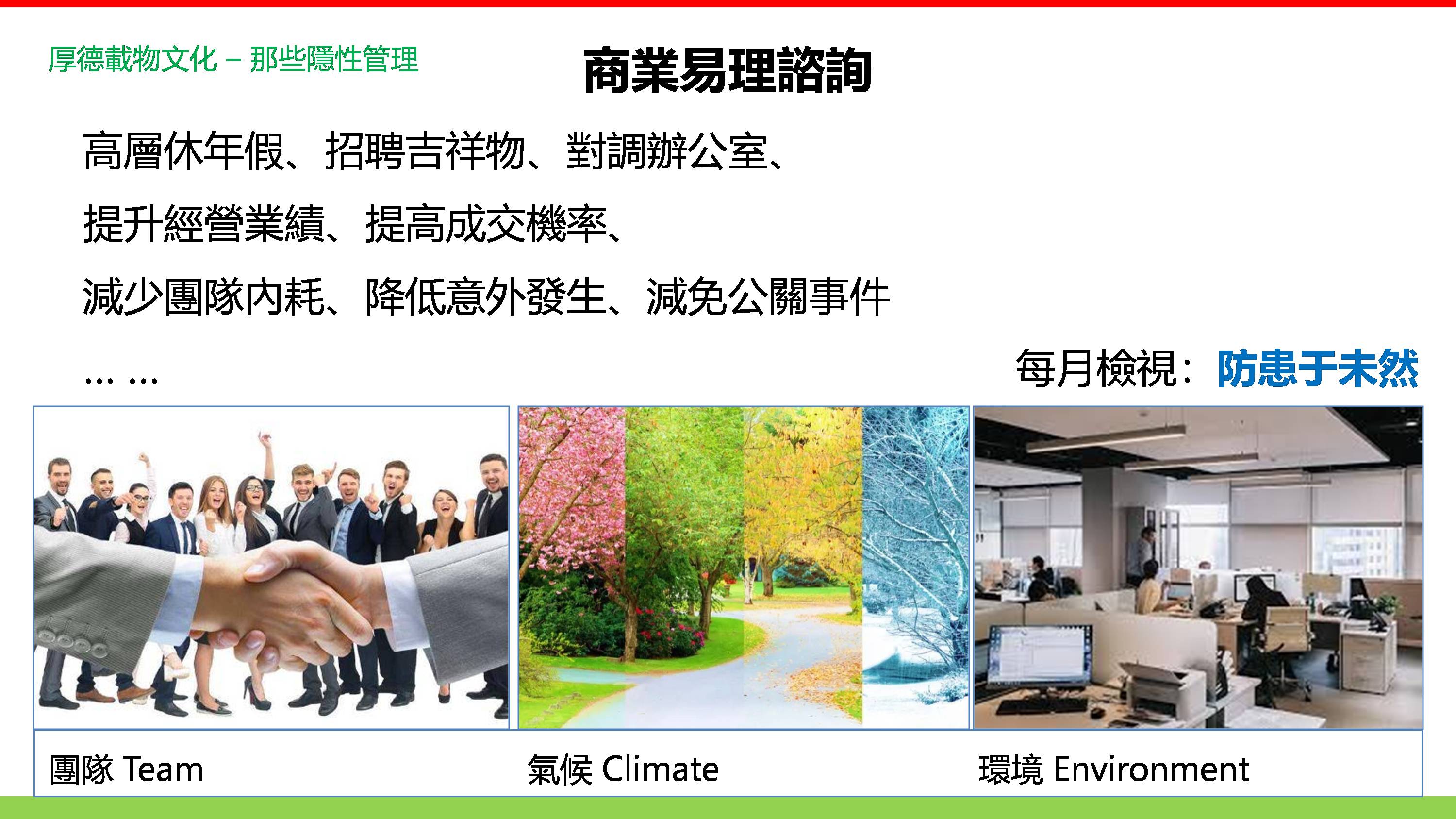 厚德載物文化 – 那些隱性管理

商業易理諮詢

高層休年假、招聘吉祥物、對調辦公室、
提升經營業績、提高成交機率、
減少團隊內耗、降低意外發生、減免公關事件
… …

每月檢視：防患于未然

團隊 Team

氣候 Climate

環境 Environment